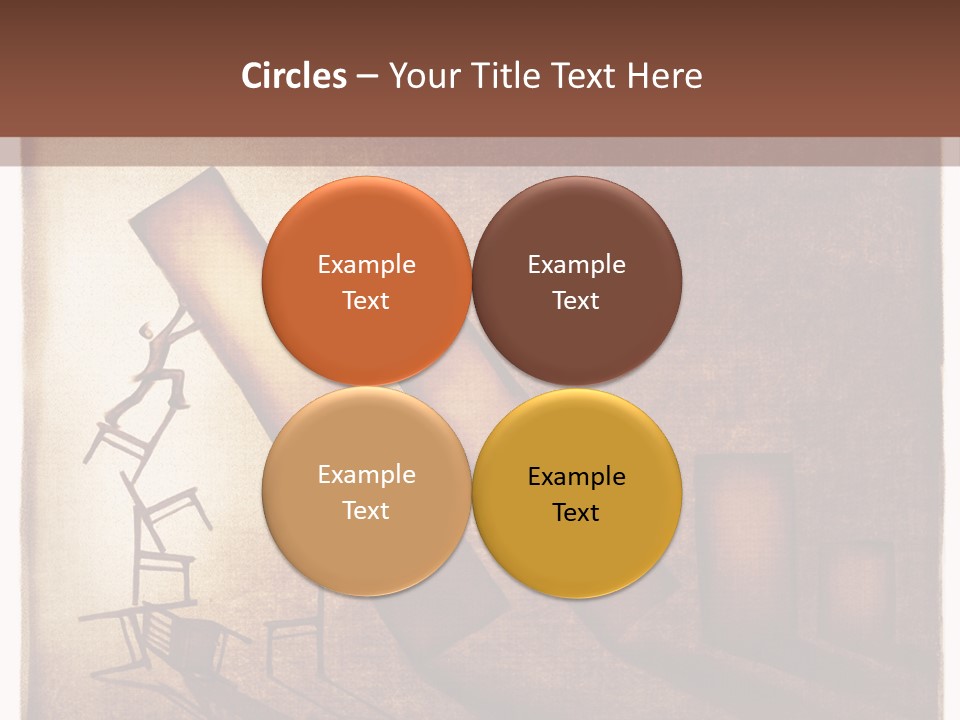 Circles – Your Title Text Here

Example Text

Example Text

Example Text

Example Text